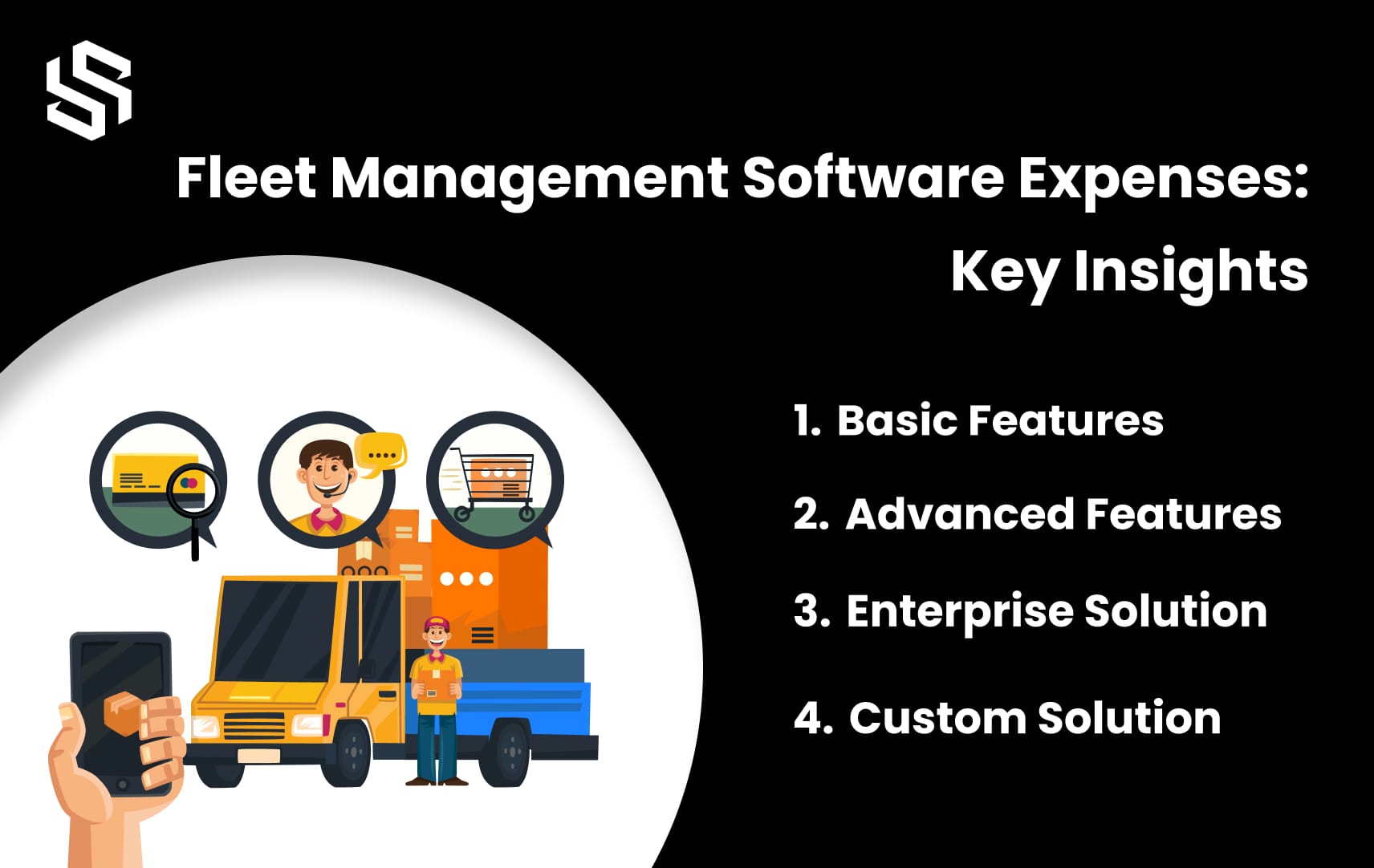 Fleet Management Software Expenses: Key Insights

1. Basic Features

2. Advanced Features

3. Enterprise Solution

4. Custom Solution